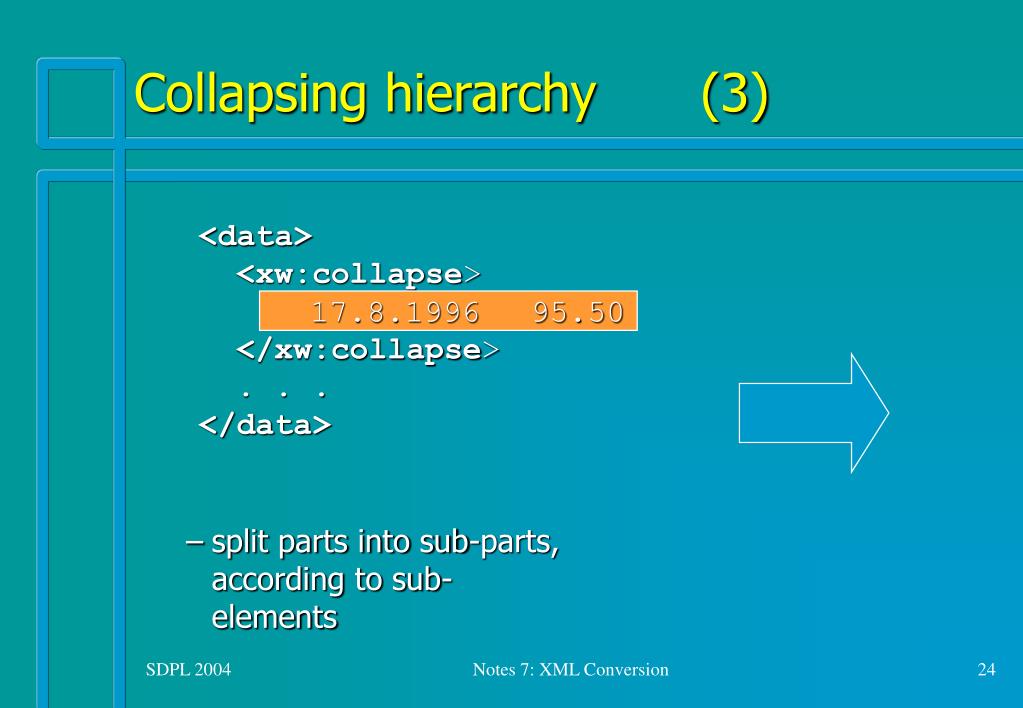 Collapsing hierarchy (3)

<data>
<xw:collapse>
17.8.1996 95.50
</xw:collapse>
. . .
</data>

– split parts into sub-parts, according to sub-elements

SDPL 2004

Notes 7: XML Conversion

24